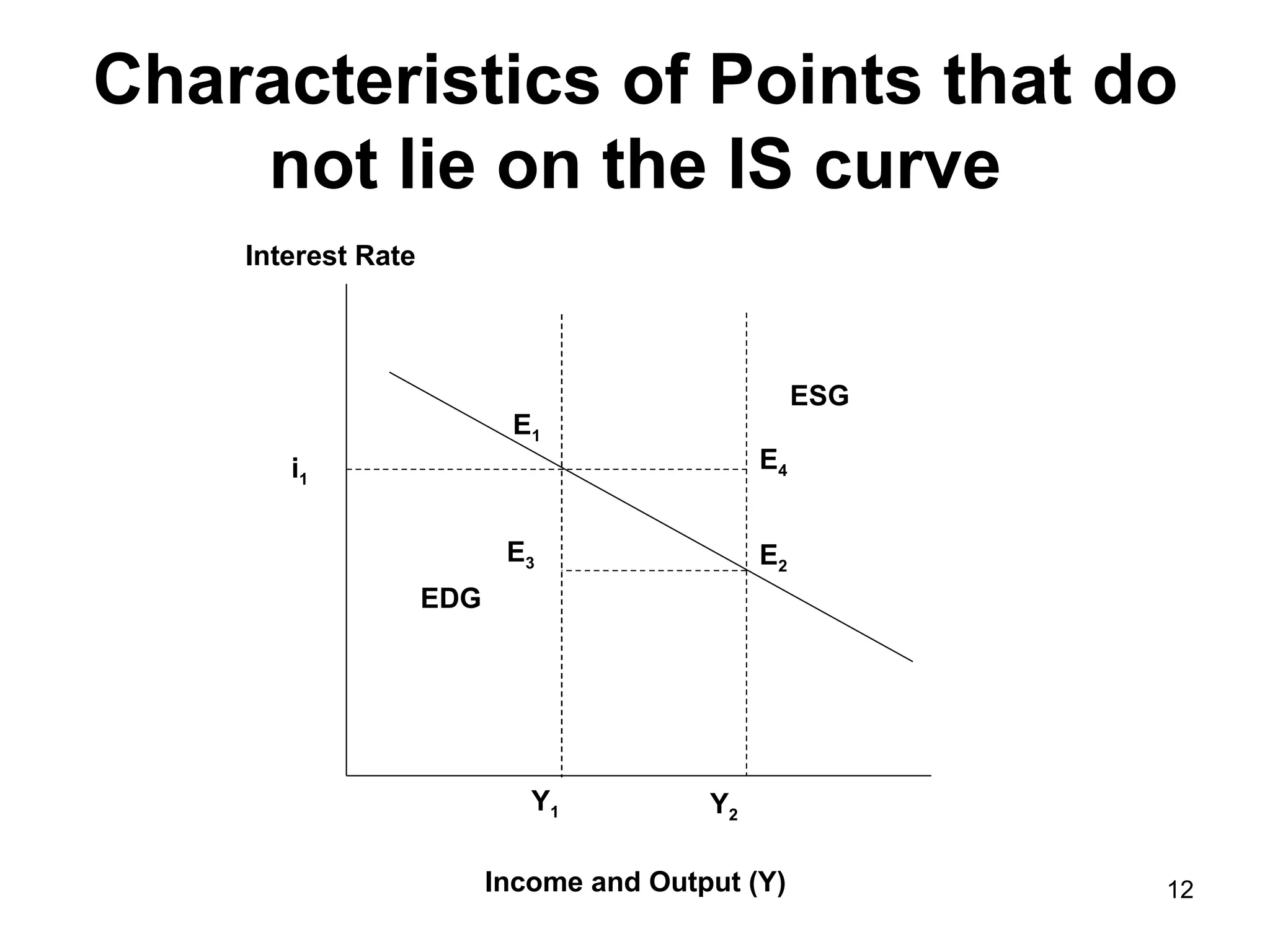 Characteristics of Points that do not lie on the IS curve

Interest Rate

ESG

$E_1$

$i_1$

$E_4$

$E_3$

$E_2$

EDG

$Y_1$

$Y_2$

Income and Output (Y)

12